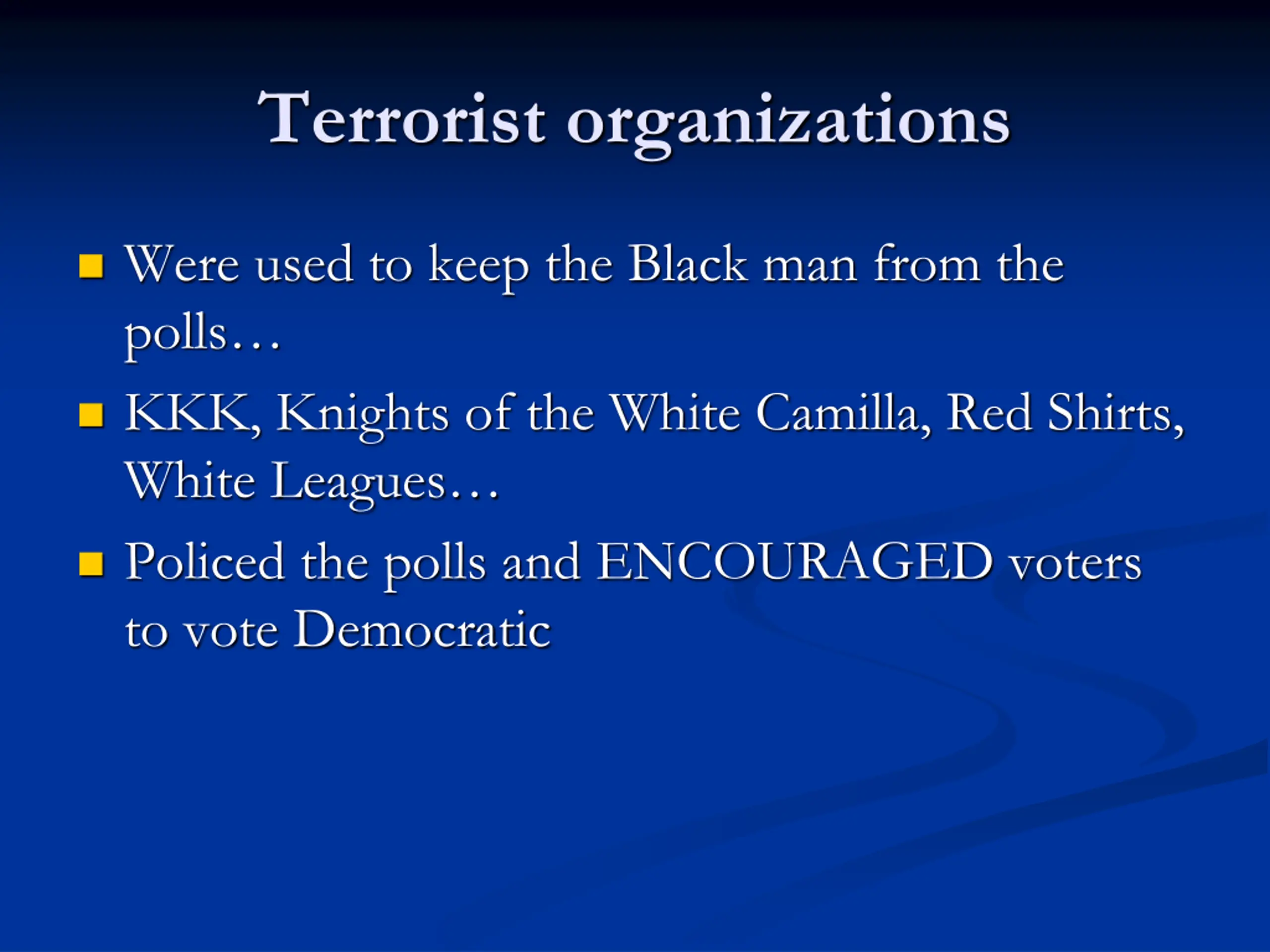 Terrorist organizations

- Were used to keep the Black man from the polls…
- KKK, Knights of the White Camilla, Red Shirts, White Leagues…
- Policed the polls and ENCOURAGED voters to vote Democratic